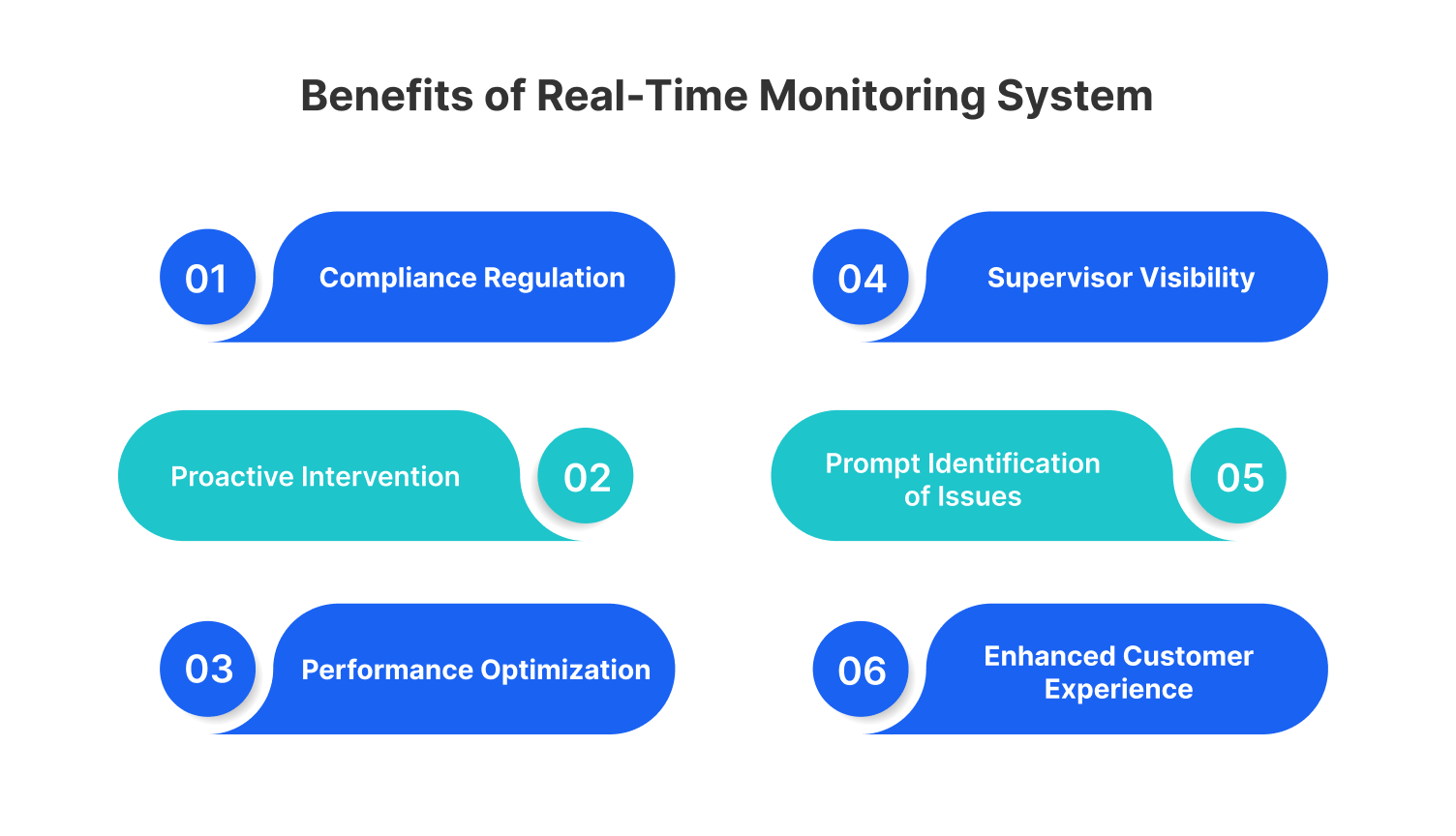 Benefits of Real-Time Monitoring System

01 Compliance Regulation

Proactive Intervention 02

03 Performance Optimization

04 Supervisor Visibility

Prompt Identification of Issues 05

06 Enhanced Customer Experience